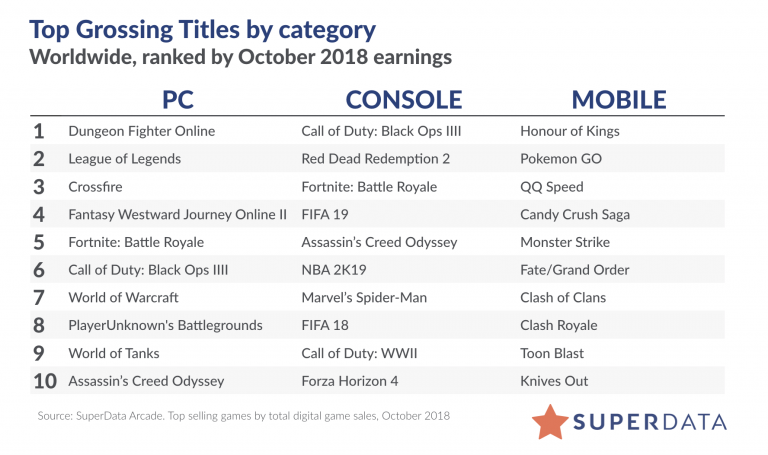 Top Grossing Titles by category
Worldwide, ranked by October 2018 earnings

| | PC | CONSOLE | MOBILE |
|---|---|---|---|
| 1 | Dungeon Fighter Online | Call of Duty: Black Ops IIII | Honour of Kings |
| 2 | League of Legends | Red Dead Redemption 2 | Pokemon GO |
| 3 | Crossfire | Fortnite: Battle Royale | QQ Speed |
| 4 | Fantasy Westward Journey Online II | FIFA 19 | Candy Crush Saga |
| 5 | Fortnite: Battle Royale | Assassin's Creed Odyssey | Monster Strike |
| 6 | Call of Duty: Black Ops IIII | NBA 2K19 | Fate/Grand Order |
| 7 | World of Warcraft | Marvel's Spider-Man | Clash of Clans |
| 8 | PlayerUnknown's Battlegrounds | FIFA 18 | Clash Royale |
| 9 | World of Tanks | Call of Duty: WWII | Toon Blast |
| 10 | Assassin's Creed Odyssey | Forza Horizon 4 | Knives Out |

Source: SuperData Arcade. Top selling games by total digital game sales, October 2018

SUPERDATA